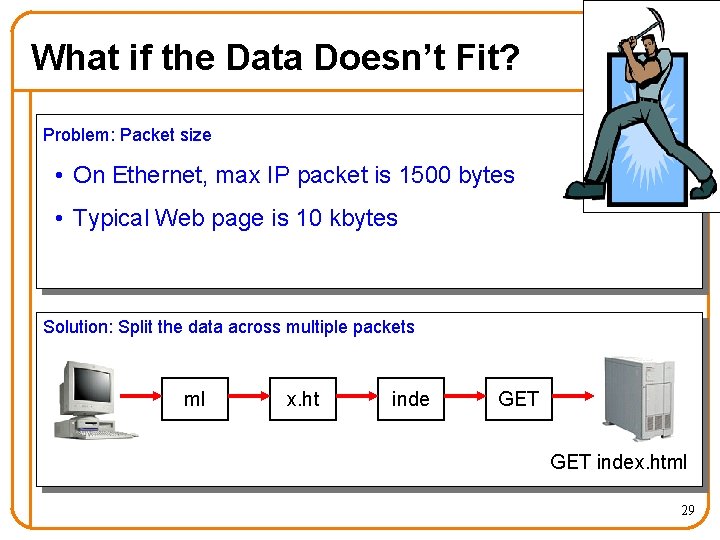 What if the Data Doesn't Fit?

Problem: Packet size

• On Ethernet, max IP packet is 1500 bytes

• Typical Web page is 10 kbytes

Solution: Split the data across multiple packets

ml

x.ht

inde

GET

GET index.html

29